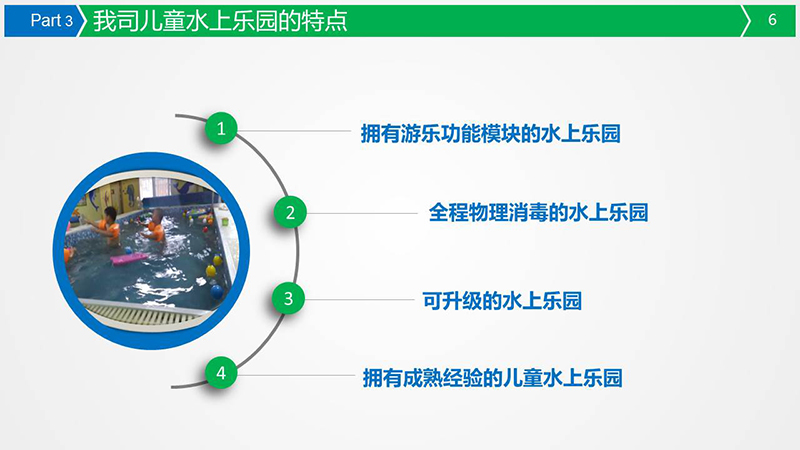 Part 3 我司儿童水上乐园的特点 6

1 拥有游乐功能模块的水上乐园

2 全程物理消毒的水上乐园

3 可升级的水上乐园

4 拥有成熟经验的儿童水上乐园